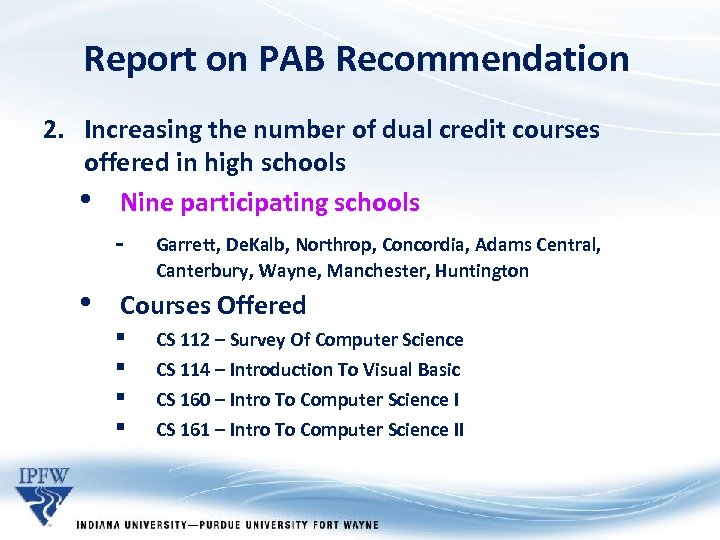 Report on PAB Recommendation

2. Increasing the number of dual credit courses offered in high schools

• Nine participating schools

- Garrett, DeKalb, Northrop, Concordia, Adams Central, Canterbury, Wayne, Manchester, Huntington

• Courses Offered

▪ CS 112 – Survey Of Computer Science

▪ CS 114 – Introduction To Visual Basic

▪ CS 160 – Intro To Computer Science I

▪ CS 161 – Intro To Computer Science II

IPFW

INDIANA UNIVERSITY—PURDUE UNIVERSITY FORT WAYNE